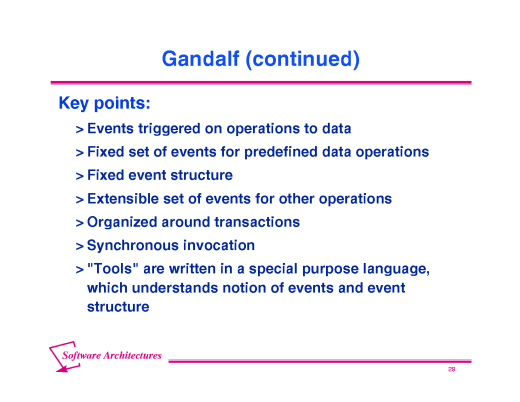 Gandalf (continued)

Key points:

> Events triggered on operations to data

> Fixed set of events for predefined data operations

> Fixed event structure

> Extensible set of events for other operations

> Organized around transactions

> Synchronous invocation

> "Tools" are written in a special purpose language, which understands notion of events and event structure

Software Architectures

29